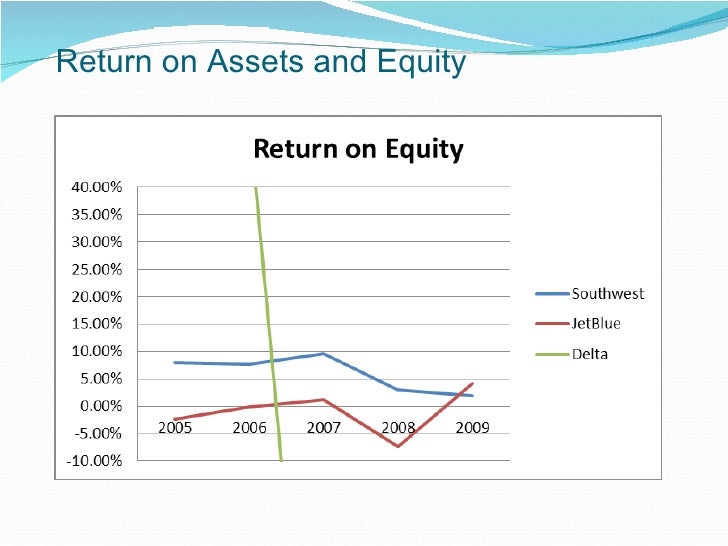 Return on Assets and Equity

Return on Equity

40.00%
35.00%
30.00%
25.00%
20.00%
15.00%
10.00%
5.00%
0.00%
-5.00%
-10.00%

2005 2006 2007 2008 2009

Southwest
JetBlue
Delta